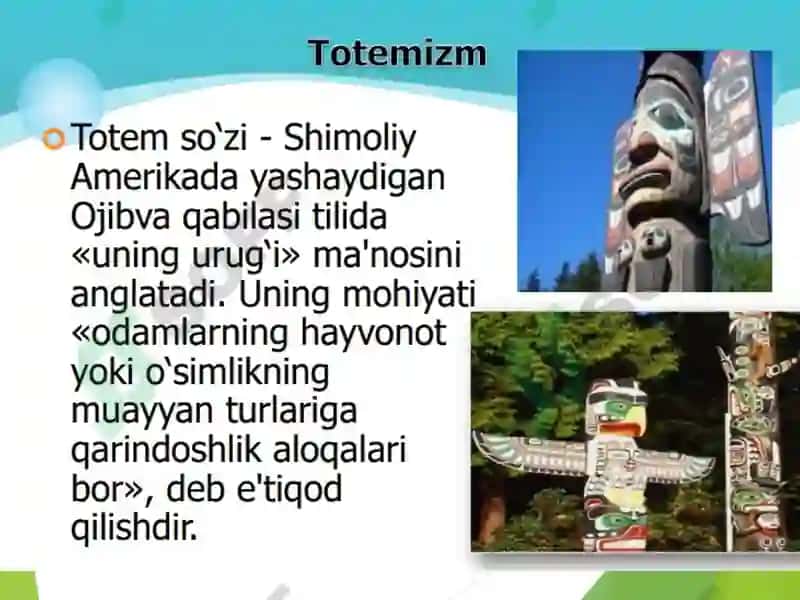 Totemizm

Totem so‘zi - Shimoliy Amerikada yashaydigan Ojibva qabilasi tilida «uning urug‘i» ma'nosini anglatadi. Uning mohiyati «odamlarning hayvonot yoki o‘simlikning muayyan turlariga qarindoshlik aloqalari bor», deb e'tiqod qilishdir.